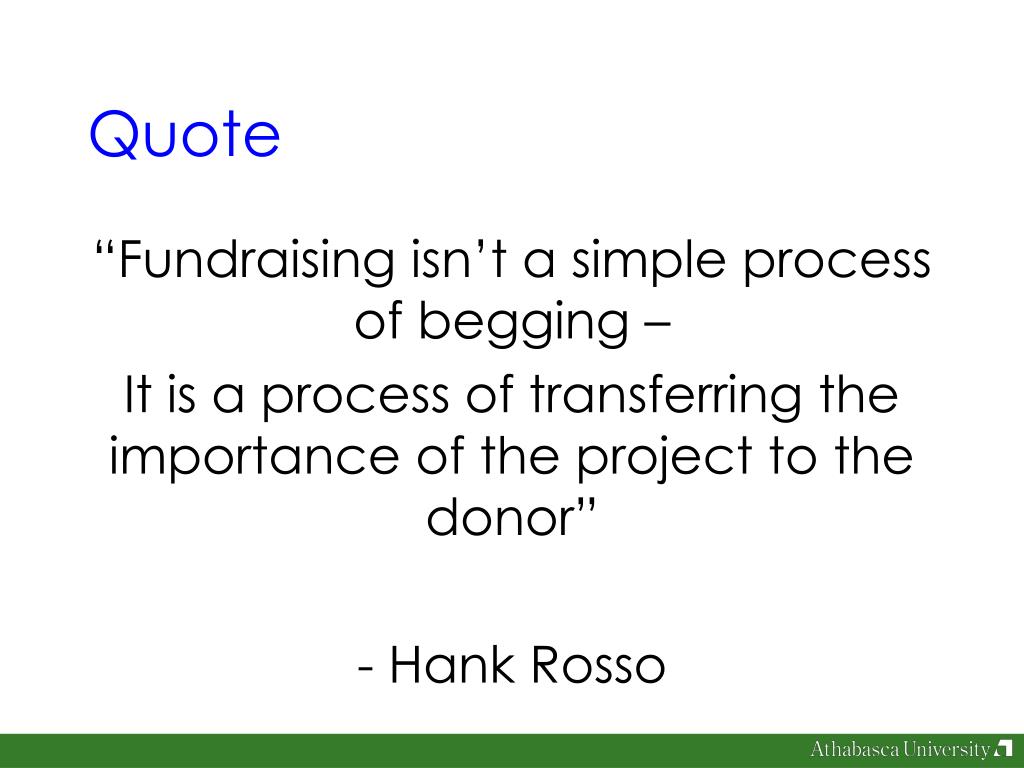 Quote

“Fundraising isn’t a simple process of begging –

It is a process of transferring the importance of the project to the donor”

- Hank Rosso

Athabasca University